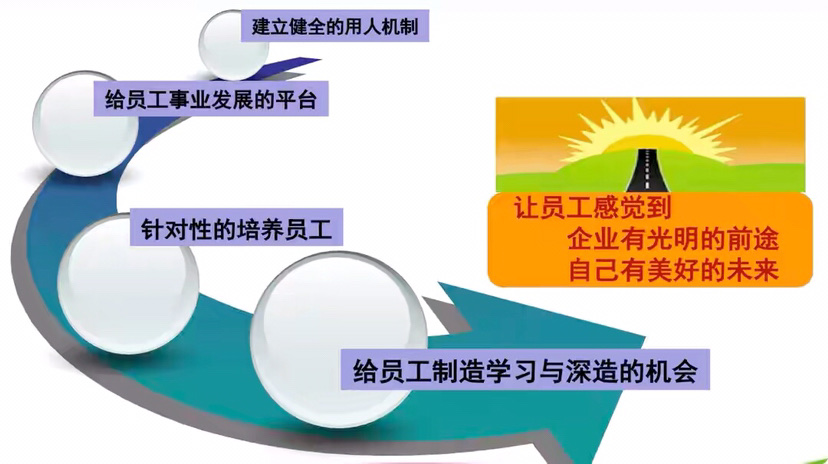 建立健全的用人机制

给员工事业发展的平台

针对性的培养员工

给员工制造学习与深造的机会

让员工感觉到
企业有光明的前途
自己有美好的未来